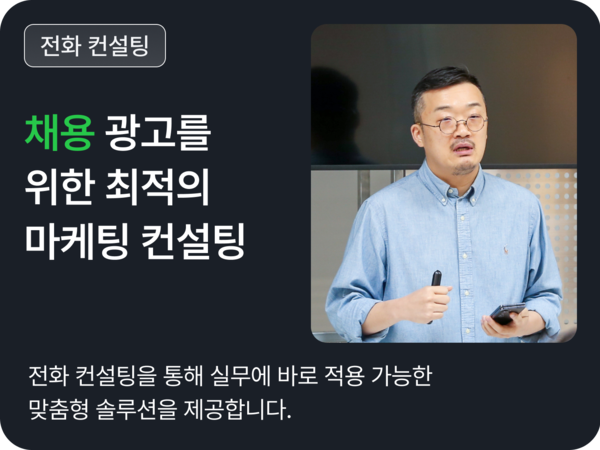 전화 컨설팅

채용 광고를
위한 최적의
마케팅 컨설팅

전화 컨설팅을 통해 실무에 바로 적용 가능한 맞춤형 솔루션을 제공합니다.